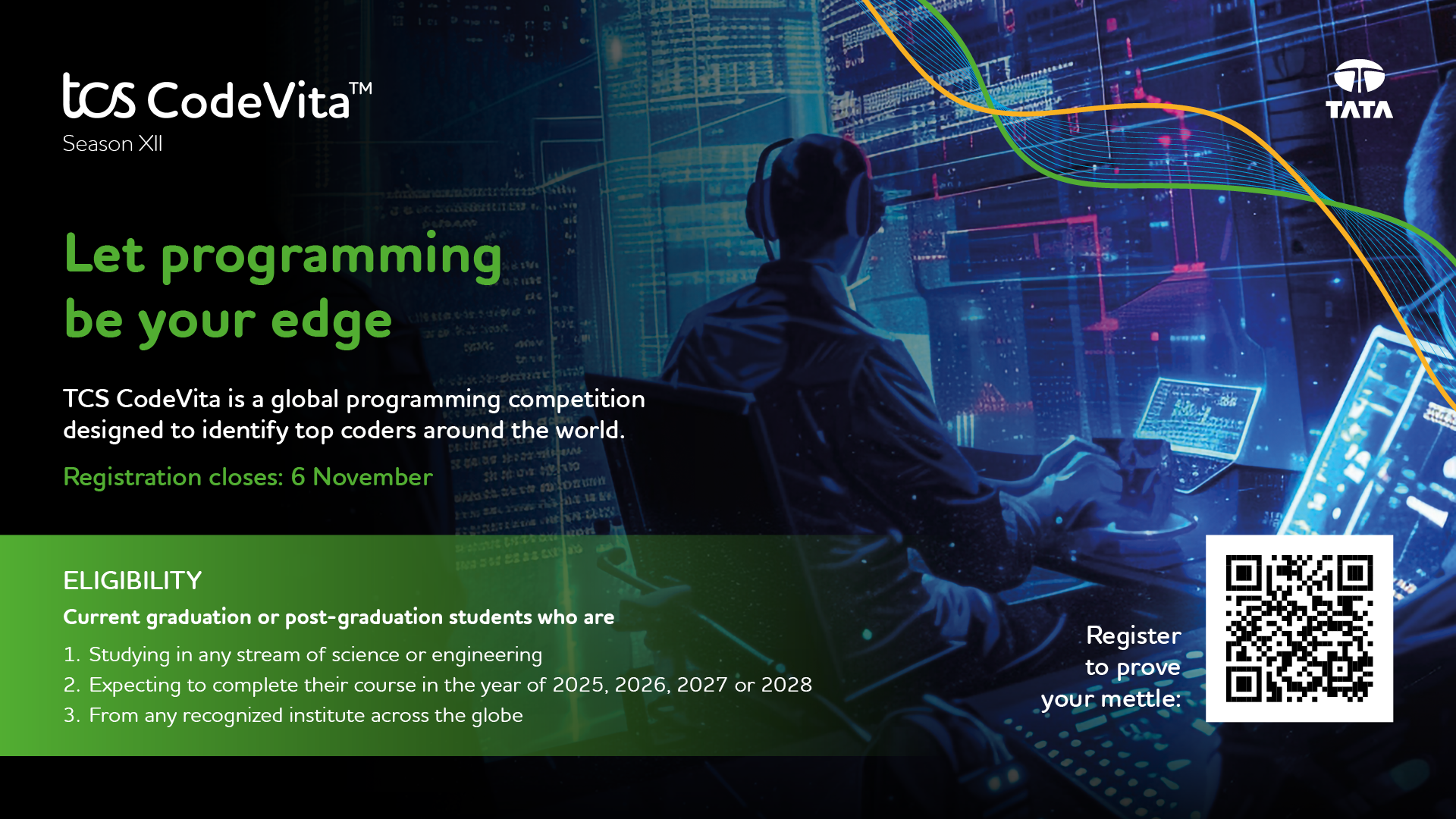 tcs CodeVita™
Season XII

TATA

Let programming be your edge

TCS CodeVita is a global programming competition designed to identify top coders around the world.

Registration closes: 6 November

ELIGIBILITY

Current graduation or post-graduation students who are

1. Studying in any stream of science or engineering
2. Expecting to complete their course in the year of 2025, 2026, 2027 or 2028
3. From any recognized institute across the globe

Register to prove your mettle: